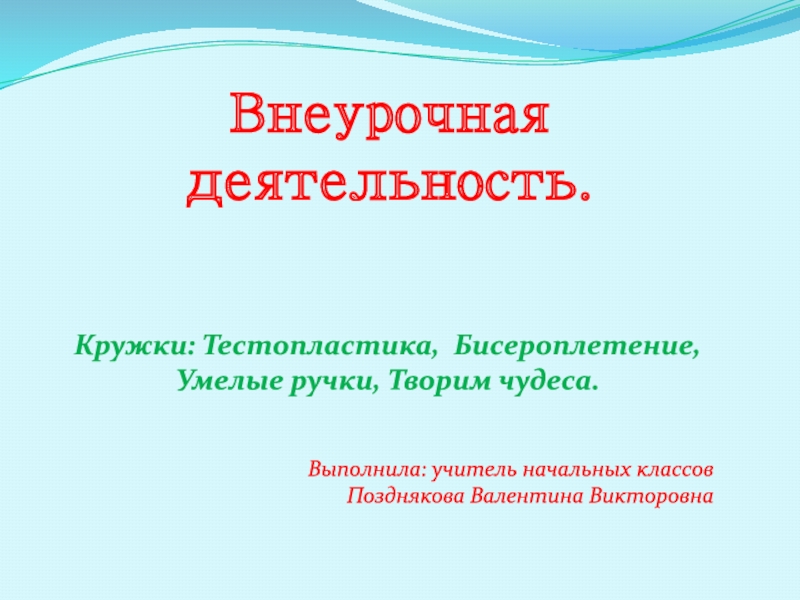 Внеурочная деятельность.

Кружки: Тестопластика, Бисероплетение, Умелые ручки, Творим чудеса.

Выполнила: учитель начальных классов
Позднякова Валентина Викторовна